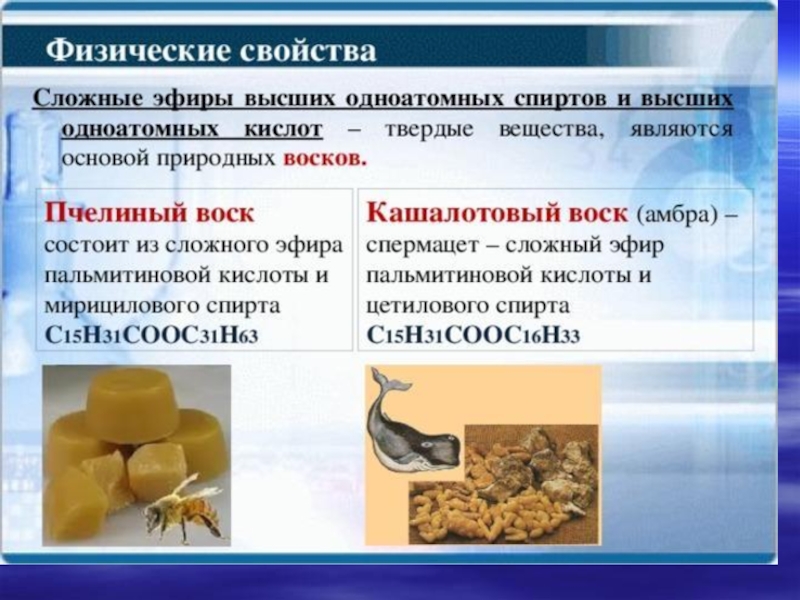 Физические свойства

Сложные эфиры высших одноатомных спиртов и высших одноатомных кислот – твердые вещества, являются основой природных восков.

Пчелиный воск состоит из сложного эфира пальмитиновой кислоты и мирицилового спирта $C_{15}H_{31}COOC_{31}H_{63}$

Кашалотовый воск (амбра) – спермацет – сложный эфир пальмитиновой кислоты и цетилового спирта $C_{15}H_{31}COOC_{16}H_{33}$